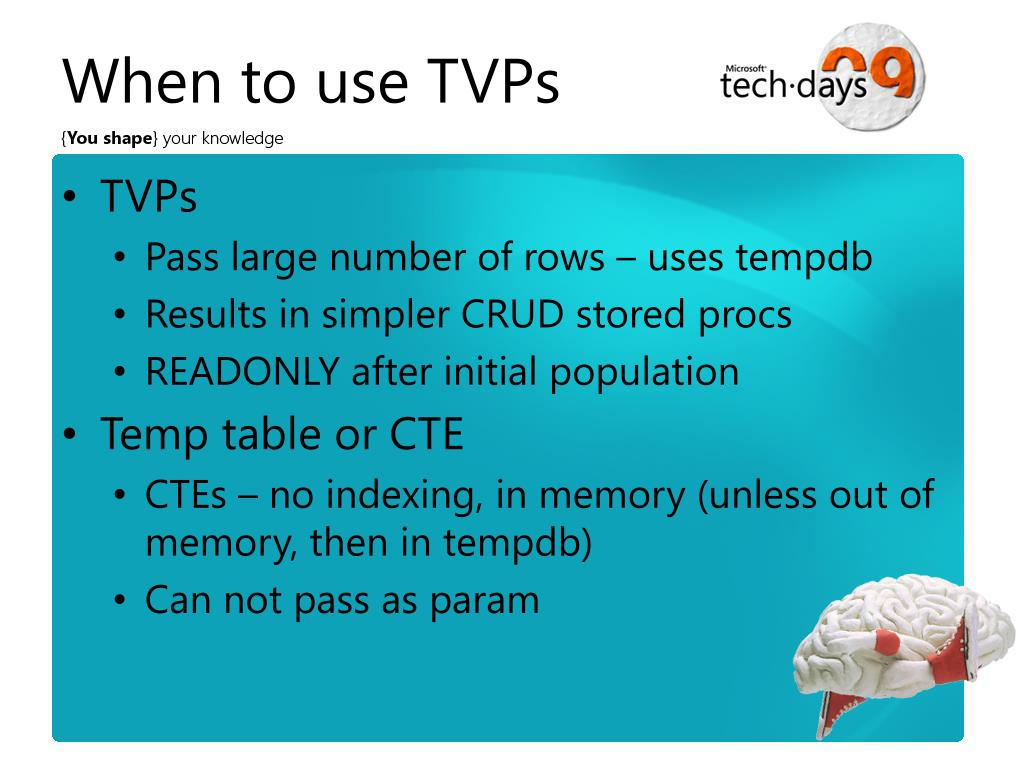 When to use TVPs

Microsoft tech·days 09

{You shape} your knowledge

• TVPs
  • Pass large number of rows – uses tempdb
  • Results in simpler CRUD stored procs
  • READONLY after initial population
• Temp table or CTE
  • CTEs – no indexing, in memory (unless out of memory, then in tempdb)
  • Can not pass as param